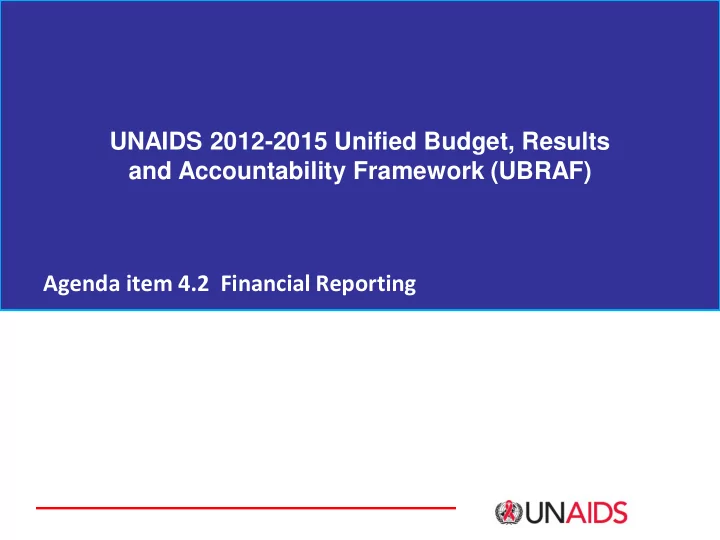 UNAIDS 2012-2015 Unified Budget, Results and Accountability Framework (UBRAF)

Agenda item 4.2 Financial Reporting

UNAIDS